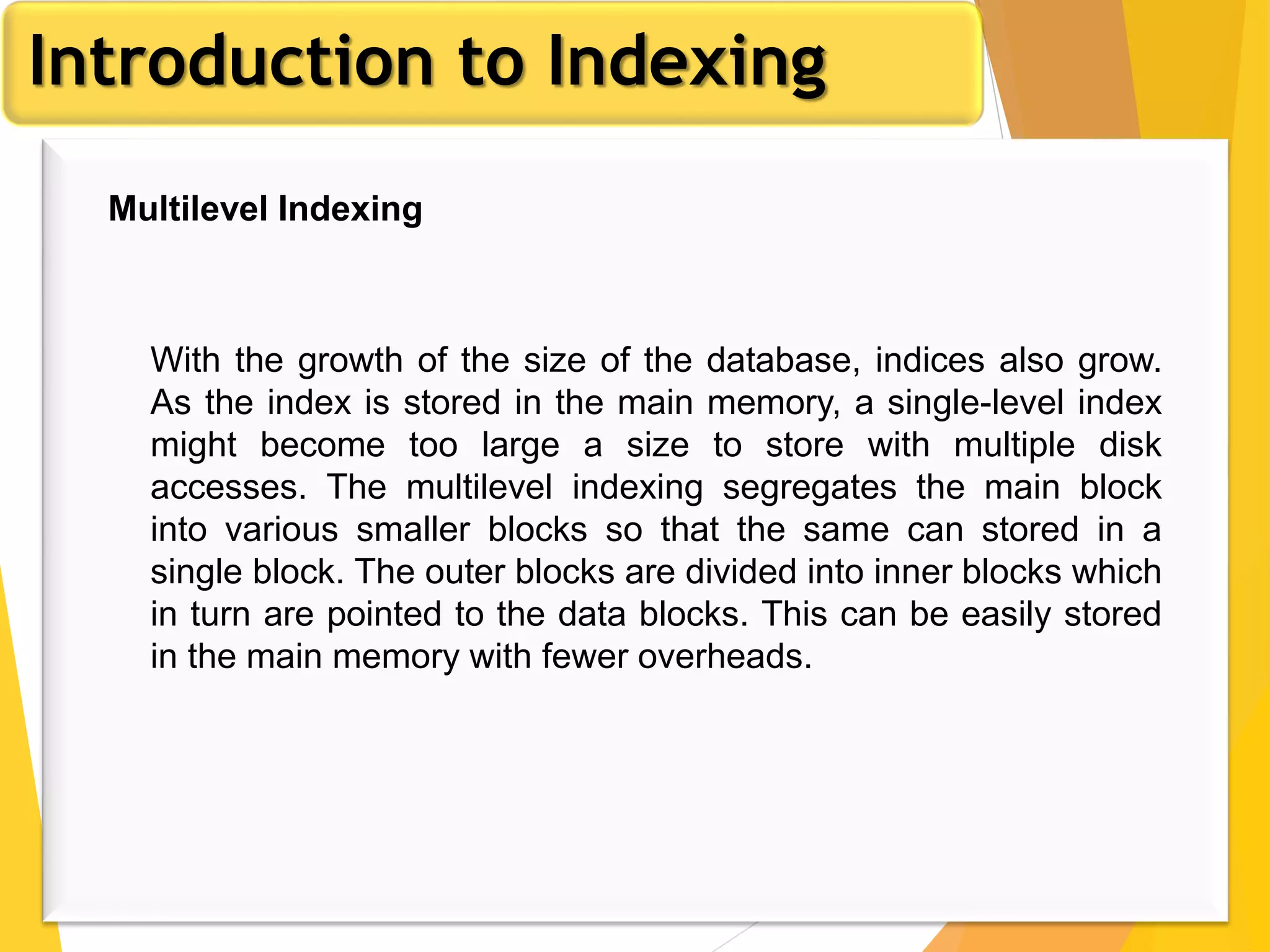 Introduction to Indexing

Multilevel Indexing

With the growth of the size of the database, indices also grow. As the index is stored in the main memory, a single-level index might become too large a size to store with multiple disk accesses. The multilevel indexing segregates the main block into various smaller blocks so that the same can stored in a single block. The outer blocks are divided into inner blocks which in turn are pointed to the data blocks. This can be easily stored in the main memory with fewer overheads.